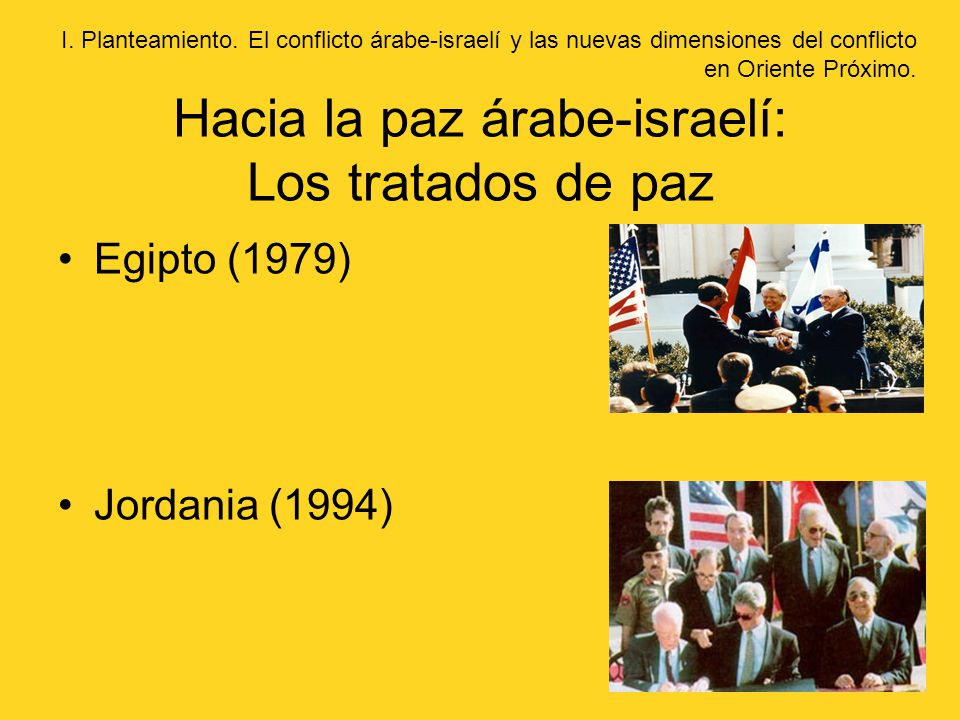 I. Planteamiento. El conflicto árabe-israelí y las nuevas dimensiones del conflicto en Oriente Próximo.

Hacia la paz árabe-israelí: Los tratados de paz

• Egipto (1979)

• Jordania (1994)